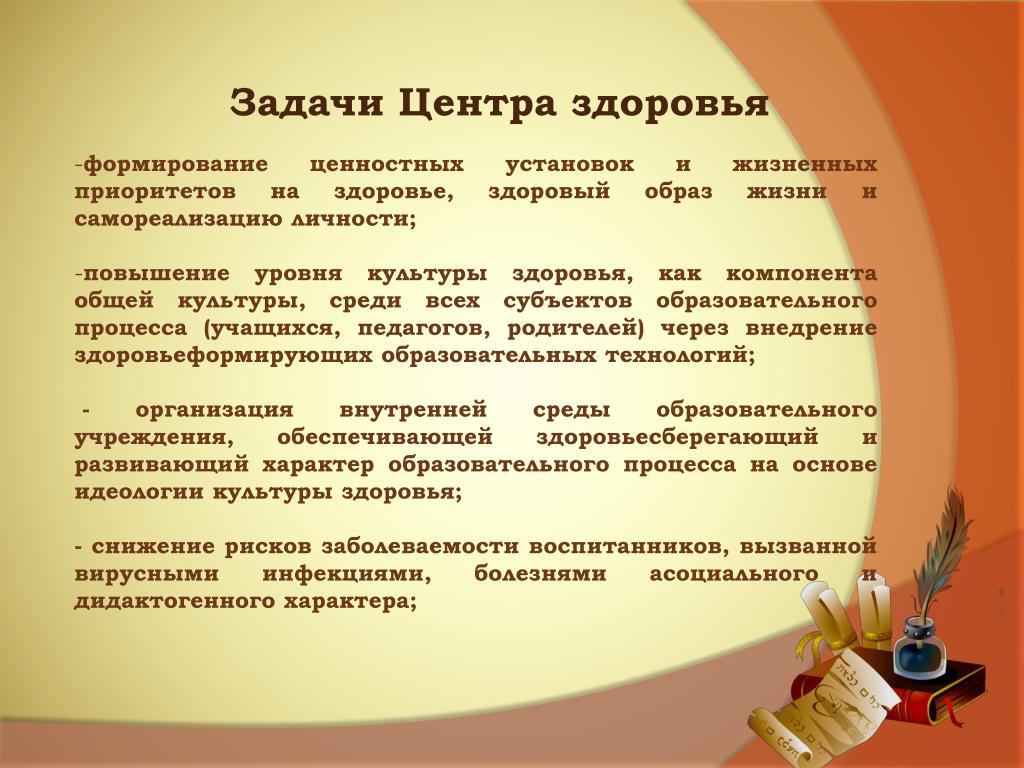 Задачи Центра здоровья

-формирование ценностных установок и жизненных приоритетов на здоровье, здоровый образ жизни и самореализацию личности;

-повышение уровня культуры здоровья, как компонента общей культуры, среди всех субъектов образовательного процесса (учащихся, педагогов, родителей) через внедрение здоровьеформирующих образовательных технологий;

- организация внутренней среды образовательного учреждения, обеспечивающей здоровьесберегающий и развивающий характер образовательного процесса на основе идеологии культуры здоровья;

- снижение рисков заболеваемости воспитанников, вызванной вирусными инфекциями, болезнями асоциального и дидактогенного характера;